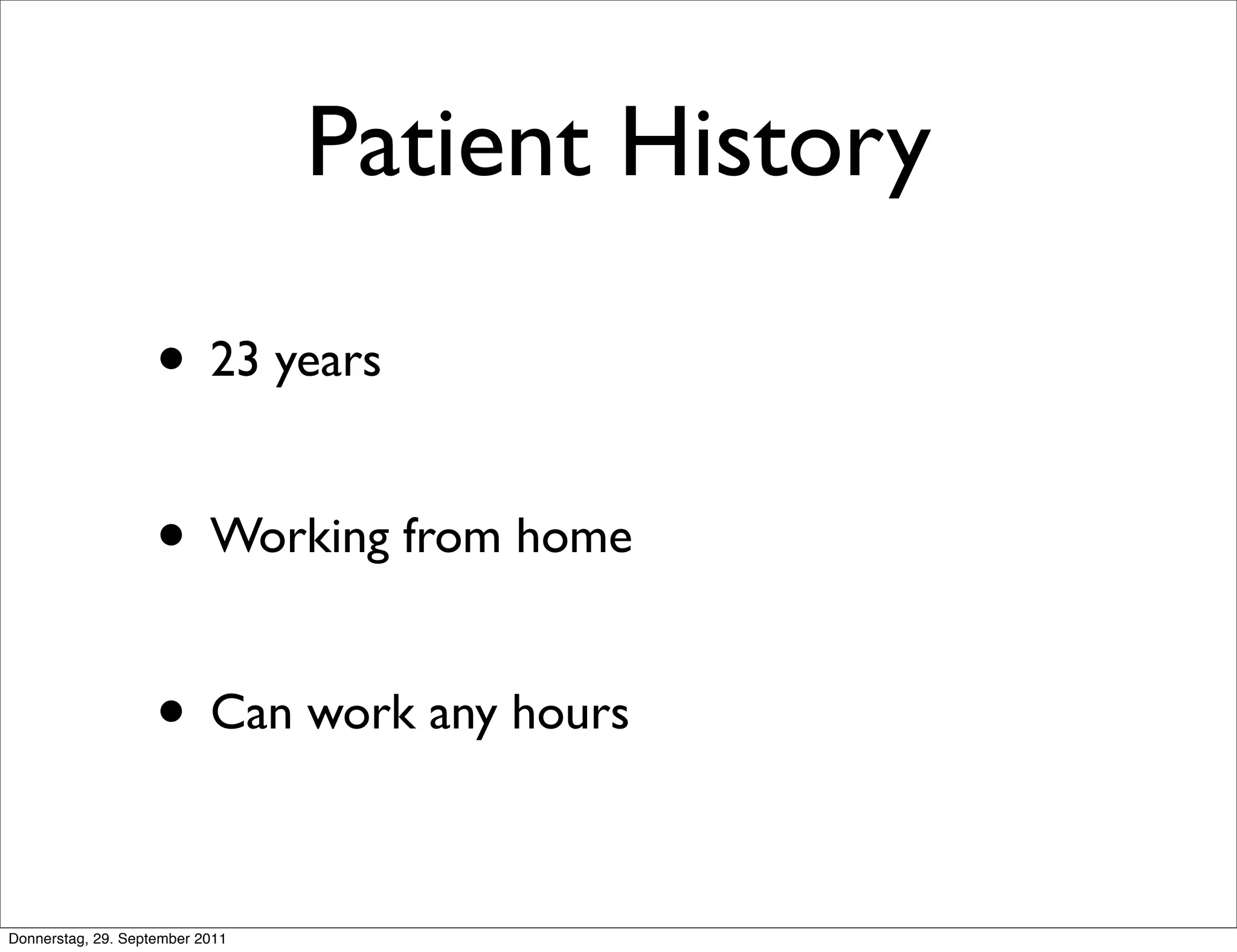 Patient History

• 23 years

• Working from home

• Can work any hours

Donnerstag, 29. September 2011